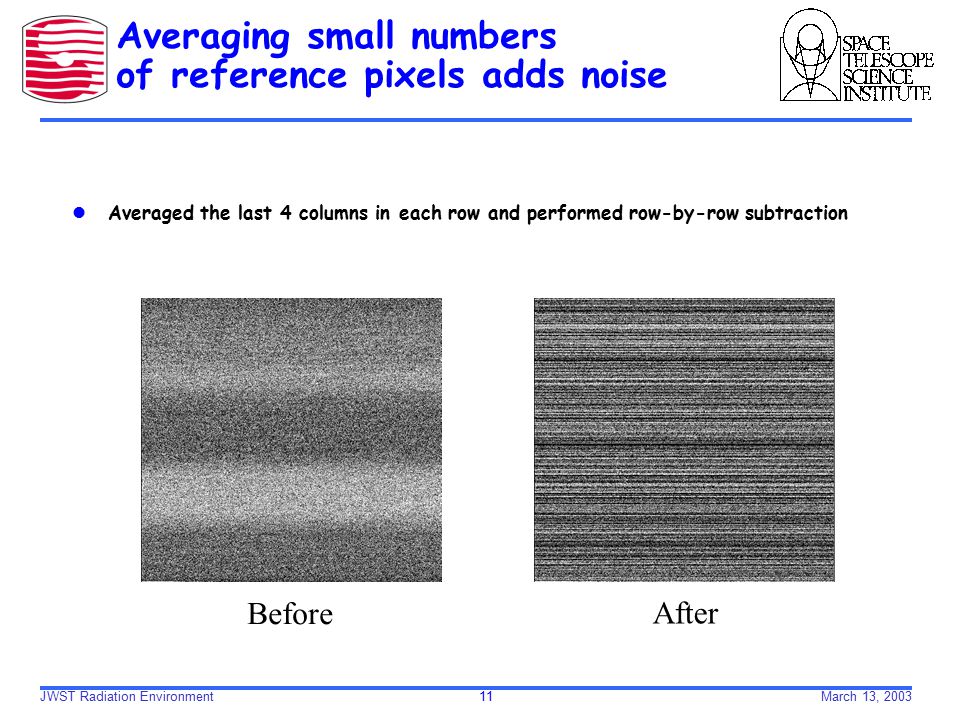 Averaging small numbers of reference pixels adds noise

SPACE TELESCOPE SCIENCE INSTITUTE

● Averaged the last 4 columns in each row and performed row-by-row subtraction

Before

After

JWST Radiation Environment 11 March 13, 2003